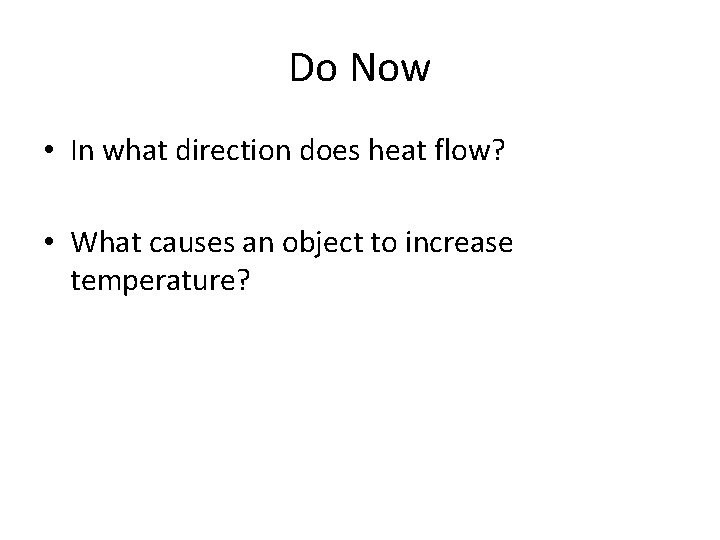 Do Now

• In what direction does heat flow?

• What causes an object to increase temperature?